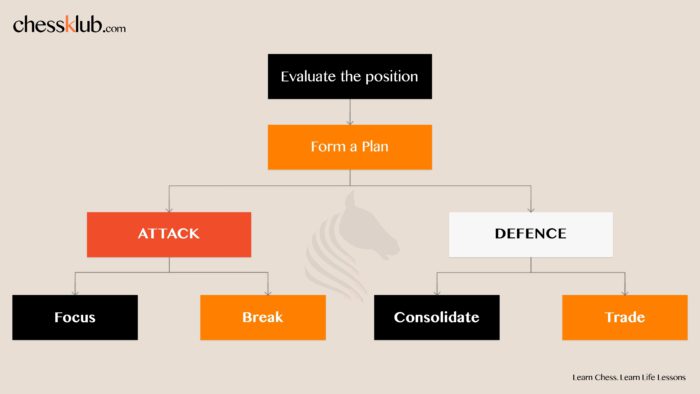 chessklub.com

Evaluate the position

Form a Plan

ATTACK

DEFENCE

Focus

Break

Consolidate

Trade

Learn Chess. Learn Life Lessons